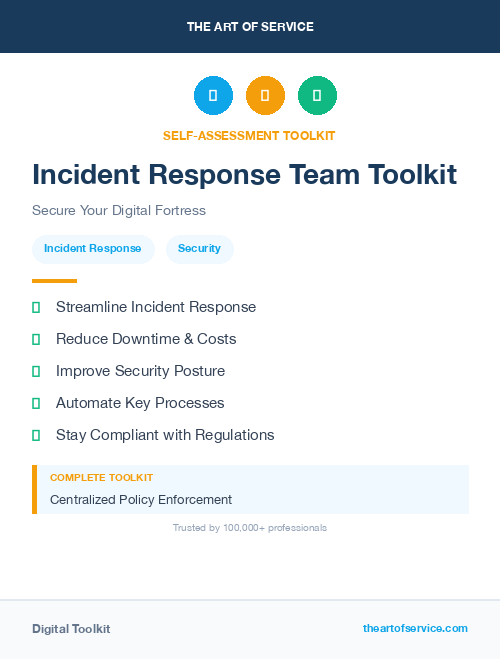 THE ART OF SERVICE

SELF-ASSESSMENT TOOLKIT

Incident Response Team Toolkit

Secure Your Digital Fortress

Incident Response

Security

Streamline Incident Response

Reduce Downtime & Costs

Improve Security Posture

Automate Key Processes

Stay Compliant with Regulations

COMPLETE TOOLKIT

Centralized Policy Enforcement

Trusted by 100,000+ professionals

Digital Toolkit

theartofservice.com